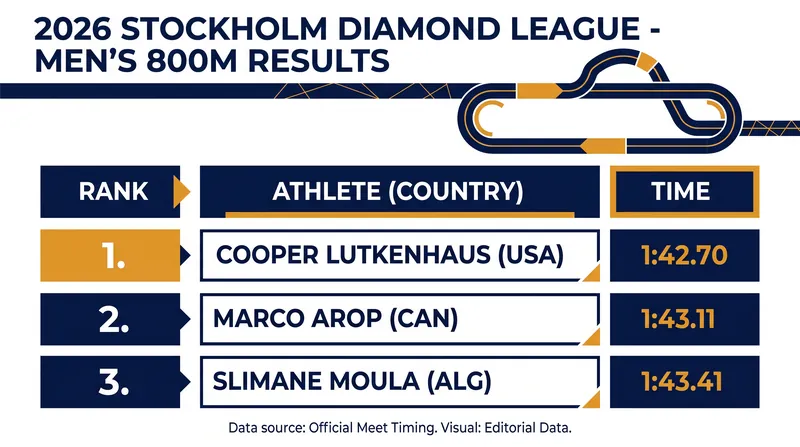 2026 STOCKHOLM DIAMOND LEAGUE - MEN'S 800M RESULTS

| RANK | ATHLETE (COUNTRY) | TIME |
|---|---|---|
| 1. | COOPER LUTKENHAUS (USA) | 1:42.70 |
| 2. | MARCO AROP (CAN) | 1:43.11 |
| 3. | SLIMANE MOULA (ALG) | 1:43.41 |

Data source: Official Meet Timing. Visual: Editorial Data.